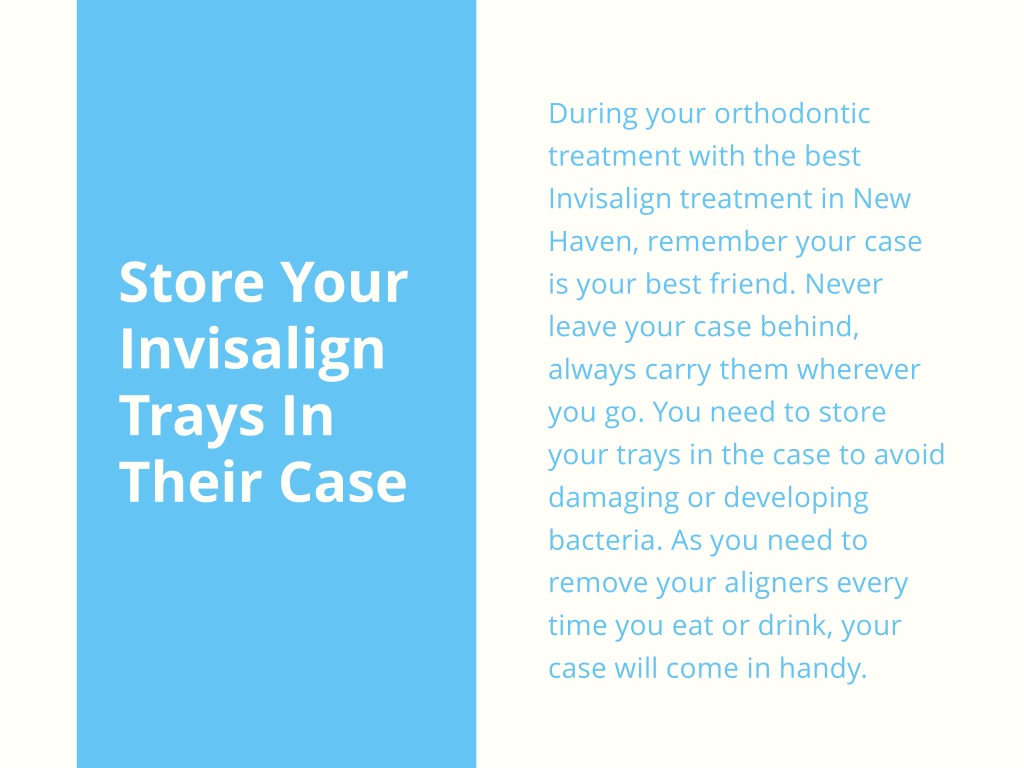 Store Your Invisalign Trays In Their Case

During your orthodontic treatment with the best Invisalign treatment in New Haven, remember your case is your best friend. Never leave your case behind, always carry them wherever you go. You need to store your trays in the case to avoid damaging or developing bacteria. As you need to remove your aligners every time you eat or drink, your case will come in handy.